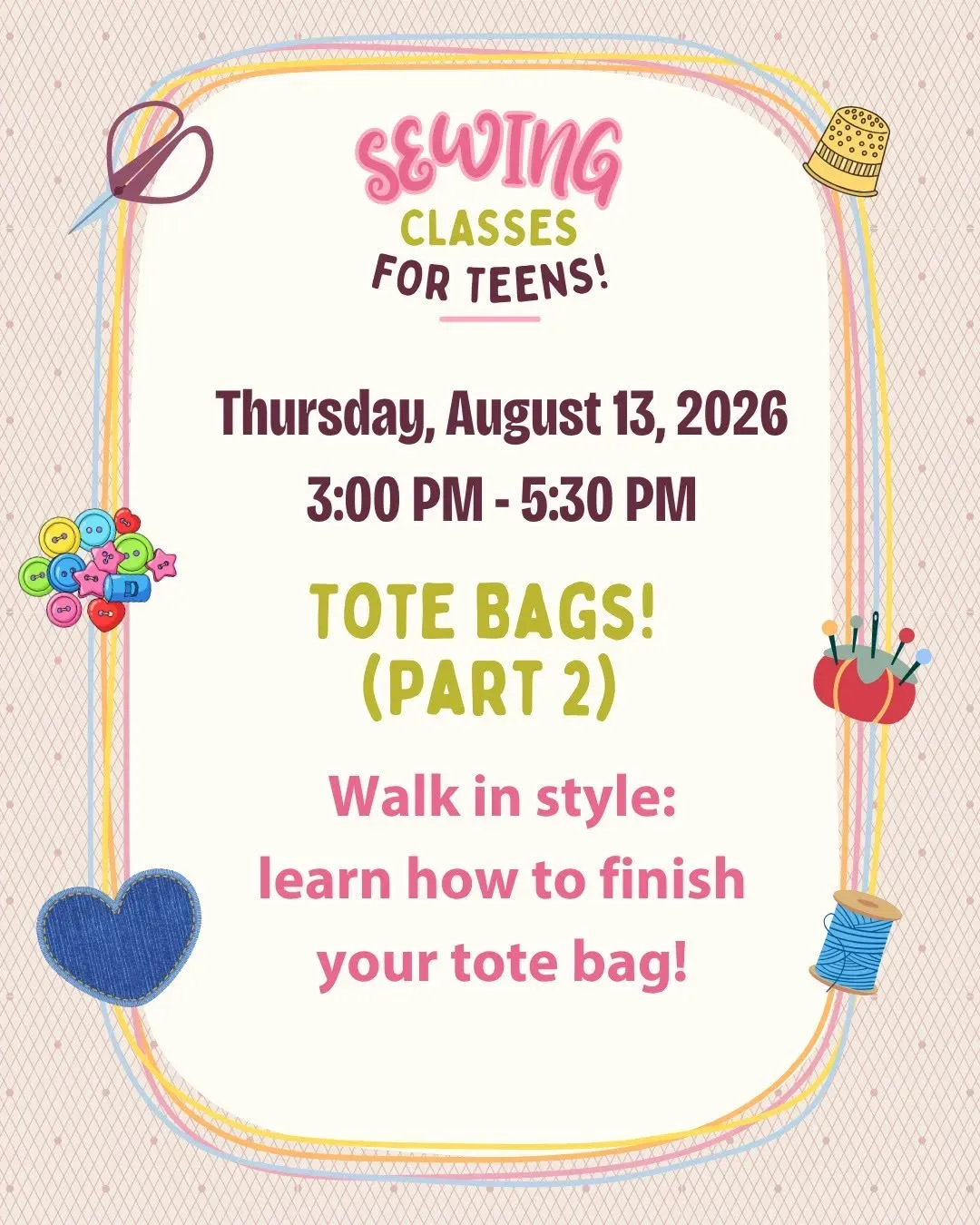 SEWING
CLASSES
FOR TEENS!

Thursday, August 13, 2026
3:00 PM - 5:30 PM

TOTE BAGS!
(PART 2)

Walk in style:
learn how to finish
your tote bag!